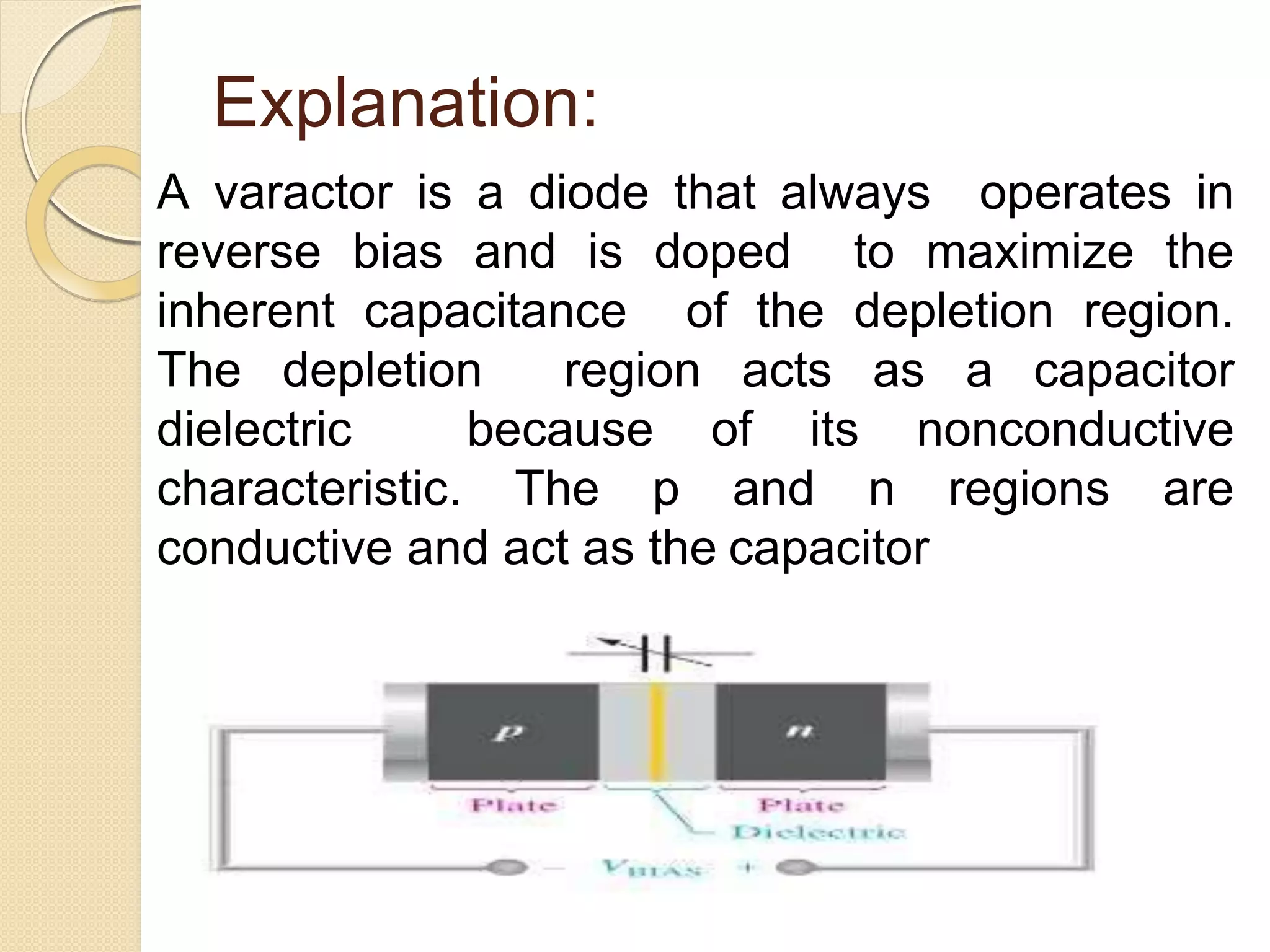 Explanation:

A varactor is a diode that always operates in reverse bias and is doped to maximize the inherent capacitance of the depletion region. The depletion region acts as a capacitor dielectric because of its nonconductive characteristic. The p and n regions are conductive and act as the capacitor

p

n

Plate

Plate

Dielectric

− $V_{BIAS}$ +